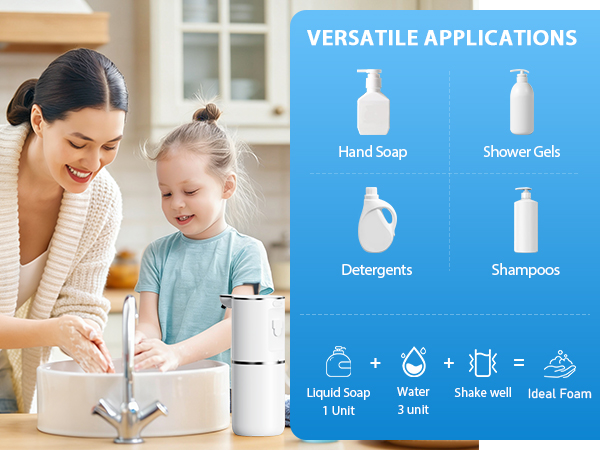 VERSATILE APPLICATIONS

Hand Soap

Shower Gels

Detergents

Shampoos

Liquid Soap 1 Unit + Water 3 unit + Shake well = Ideal Foam